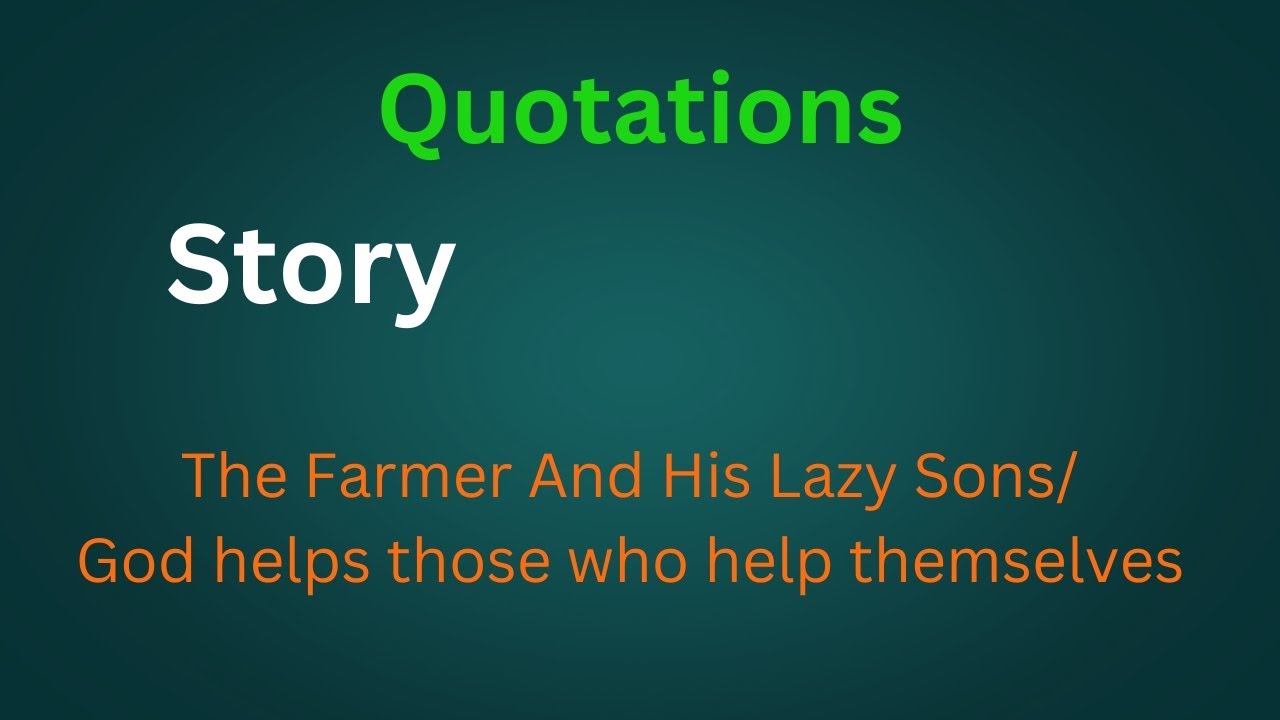 Quotations

Story

The Farmer And His Lazy Sons/
God helps those who help themselves